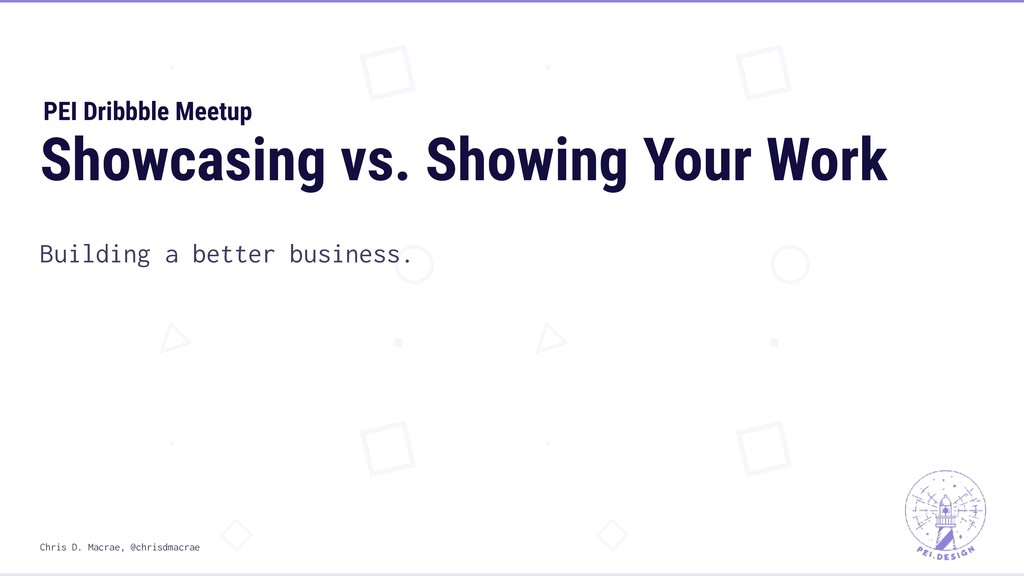 PEI Dribbble Meetup
Showcasing vs. Showing Your Work

Building a better business.

Chris D. Macrae, @chrisdmacrae

PEI.DESIGN